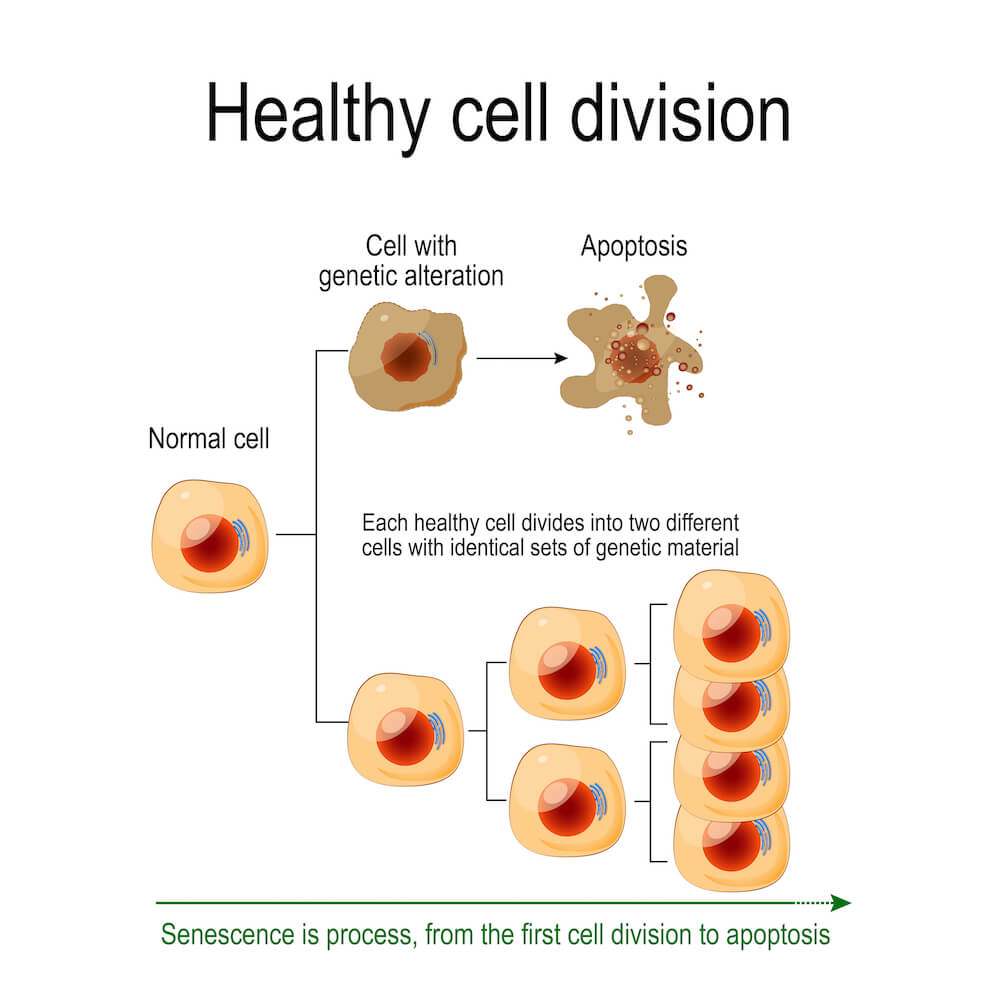 Healthy cell division

Cell with genetic alteration

Apoptosis

Normal cell

Each healthy cell divides into two different cells with identical sets of genetic material

Senescence is process, from the first cell division to apoptosis